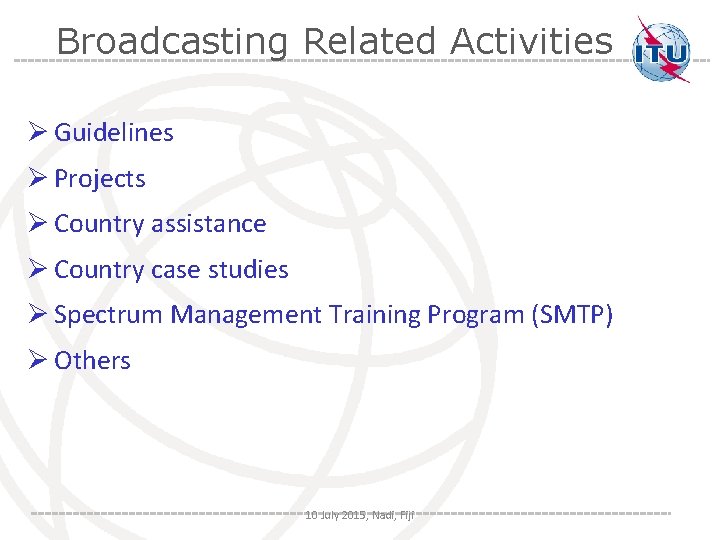 Broadcasting Related Activities

ITU

➢ Guidelines

➢ Projects

➢ Country assistance

➢ Country case studies

➢ Spectrum Management Training Program (SMTP)

➢ Others

10 July 2015, Nadi, Fiji